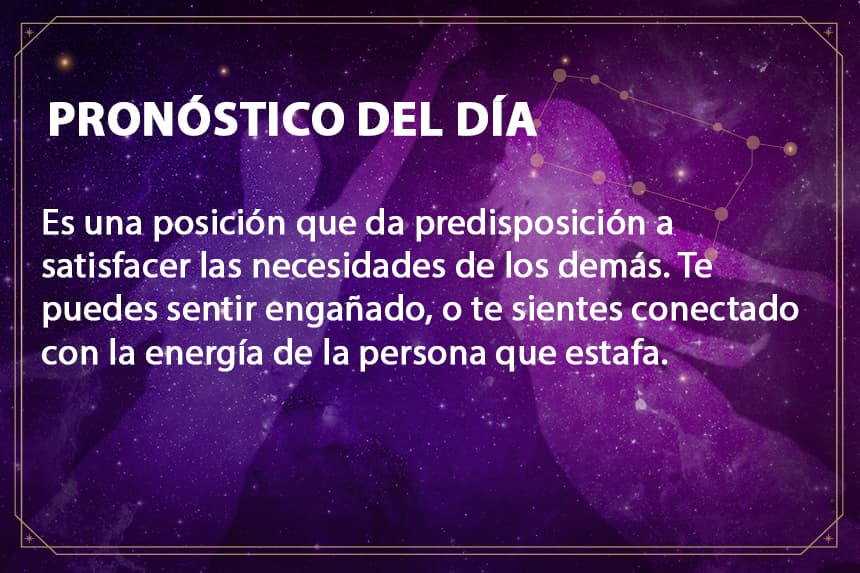 PRONÓSTICO DEL DÍA

Es una posición que da predisposición a satisfacer las necesidades de los demás. Te puedes sentir engañado, o te sientes conectado con la energía de la persona que estafa.